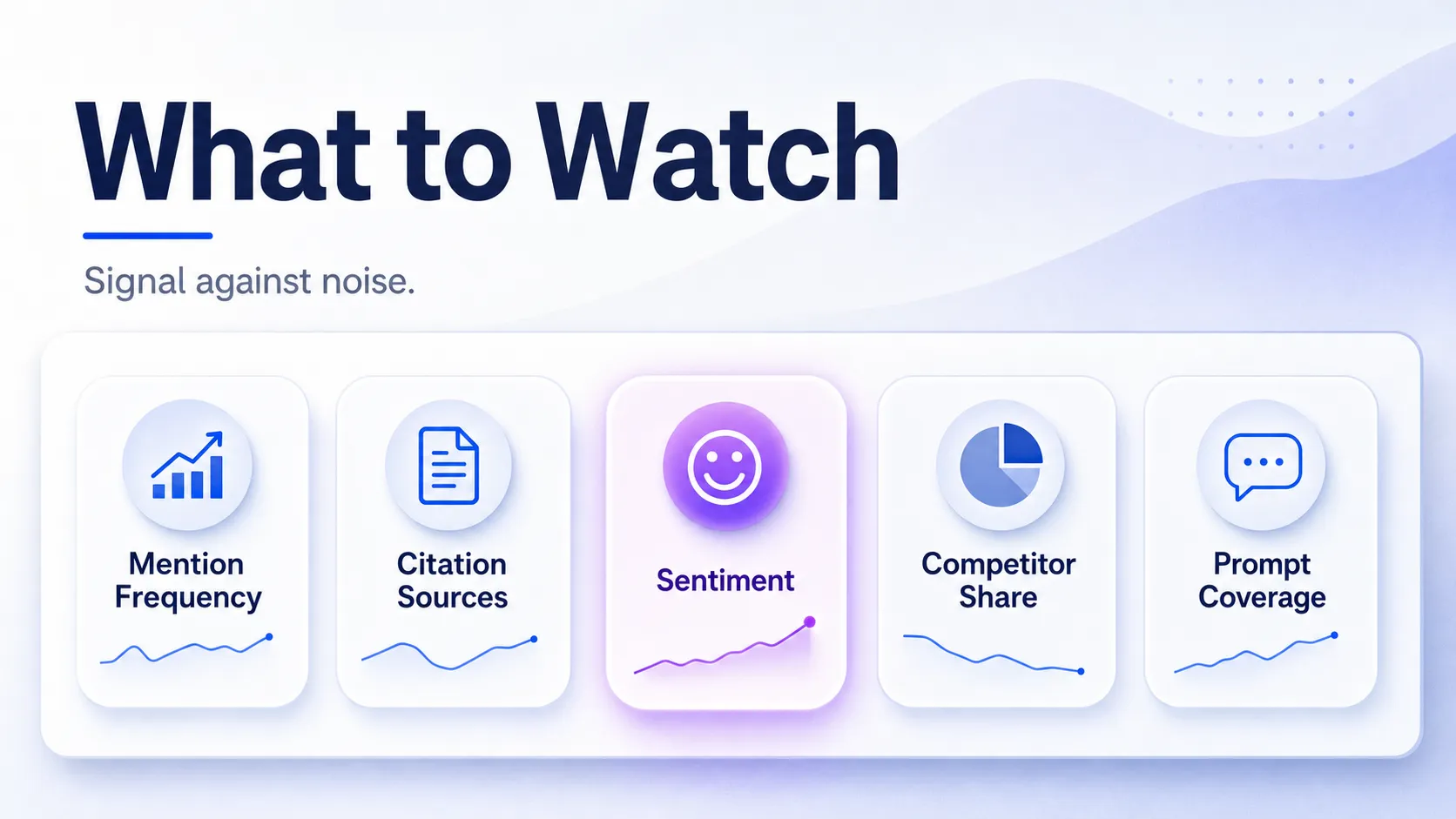 What to Watch

Signal against noise.

Mention Frequency

Citation Sources

Sentiment

Competitor Share

Prompt Coverage